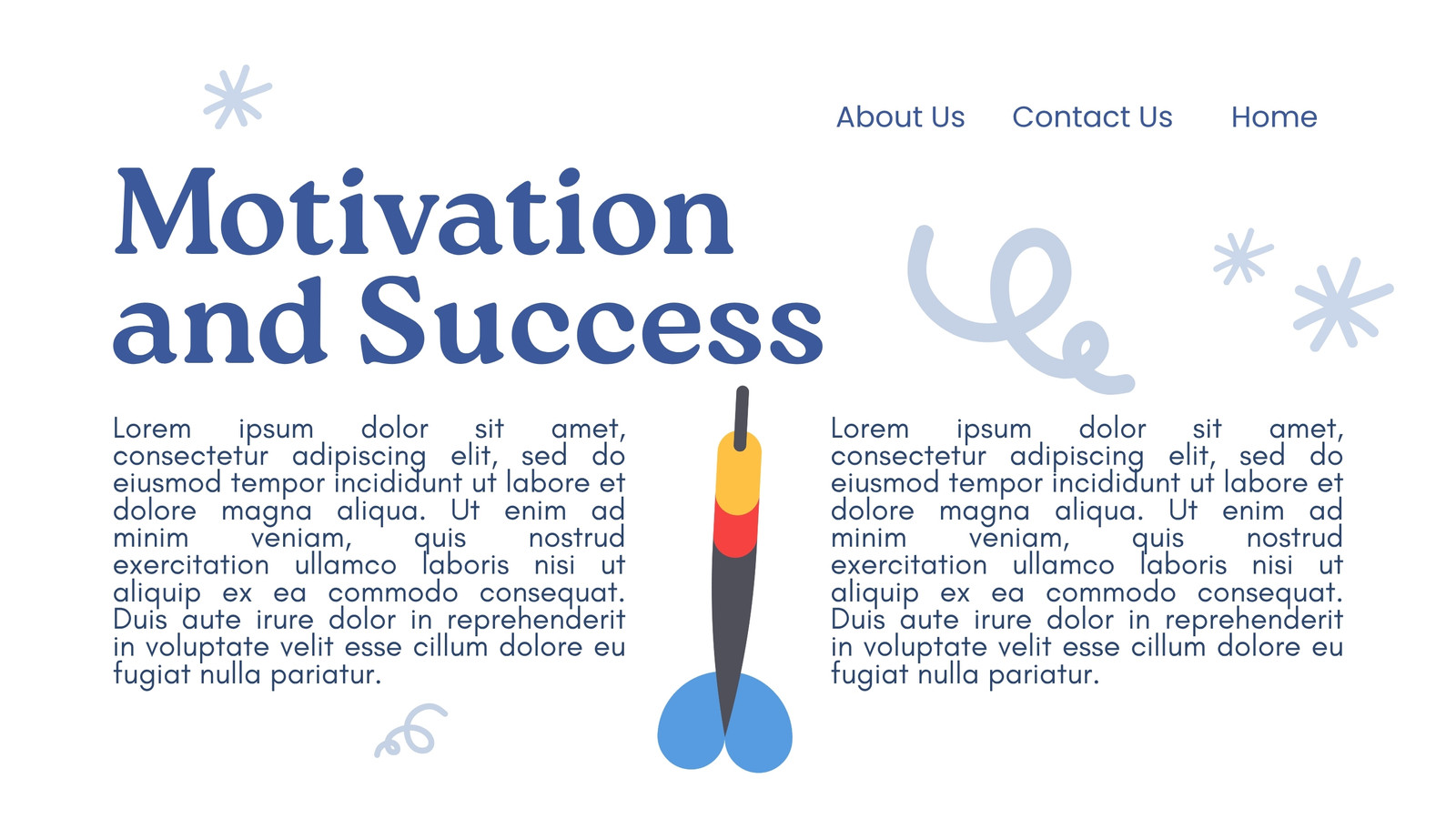 About Us Contact Us Home

Motivation and Success

Lorem ipsum dolor sit amet, consectetur adipiscing elit, sed do eiusmod tempor incididunt ut labore et dolore magna aliqua. Ut enim ad minim veniam, quis nostrud exercitation ullamco laboris nisi ut aliquip ex ea commodo consequat. Duis aute irure dolor in reprehenderit in voluptate velit esse cillum dolore eu fugiat nulla pariatur.

Lorem ipsum dolor sit amet, consectetur adipiscing elit, sed do eiusmod tempor incididunt ut labore et dolore magna aliqua. Ut enim ad minim veniam, quis nostrud exercitation ullamco laboris nisi ut aliquip ex ea commodo consequat. Duis aute irure dolor in reprehenderit in voluptate velit esse cillum dolore eu fugiat nulla pariatur.